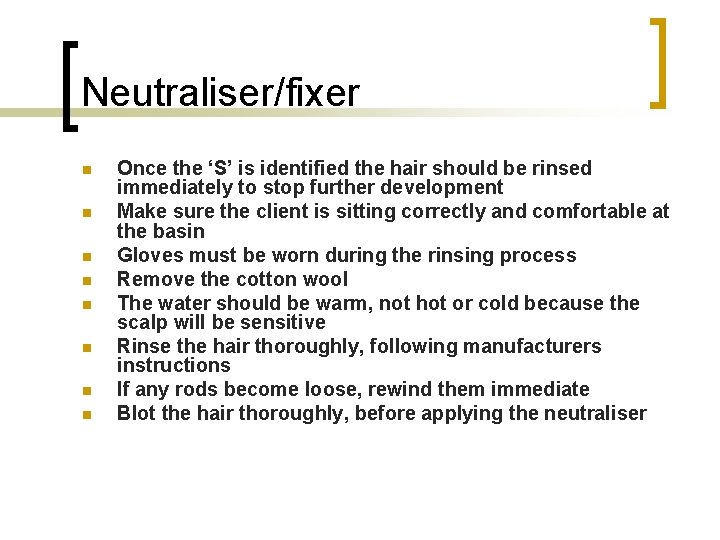 Neutraliser/fixer

- Once the ‘S’ is identified the hair should be rinsed immediately to stop further development
- Make sure the client is sitting correctly and comfortable at the basin
- Gloves must be worn during the rinsing process
- Remove the cotton wool
- The water should be warm, not hot or cold because the scalp will be sensitive
- Rinse the hair thoroughly, following manufacturers instructions
- If any rods become loose, rewind them immediate
- Blot the hair thoroughly, before applying the neutraliser